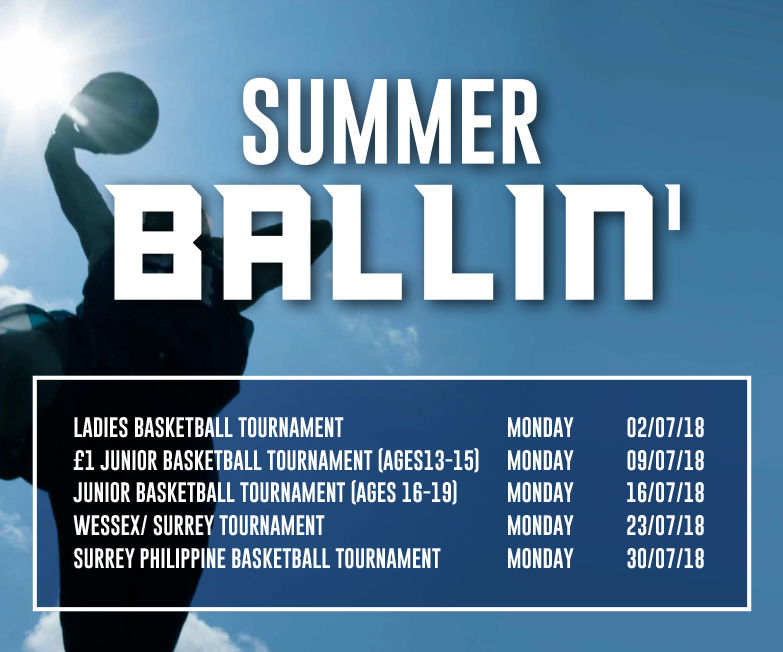 SUMMER
BALLIN'

| | | |
|---|---|---|
| LADIES BASKETBALL TOURNAMENT | MONDAY | 02/07/18 |
| £1 JUNIOR BASKETBALL TOURNAMENT (AGES13-15) | MONDAY | 09/07/18 |
| JUNIOR BASKETBALL TOURNAMENT (AGES 16-19) | MONDAY | 16/07/18 |
| WESSEX/ SURREY TOURNAMENT | MONDAY | 23/07/18 |
| SURREY PHILIPPINE BASKETBALL TOURNAMENT | MONDAY | 30/07/18 |